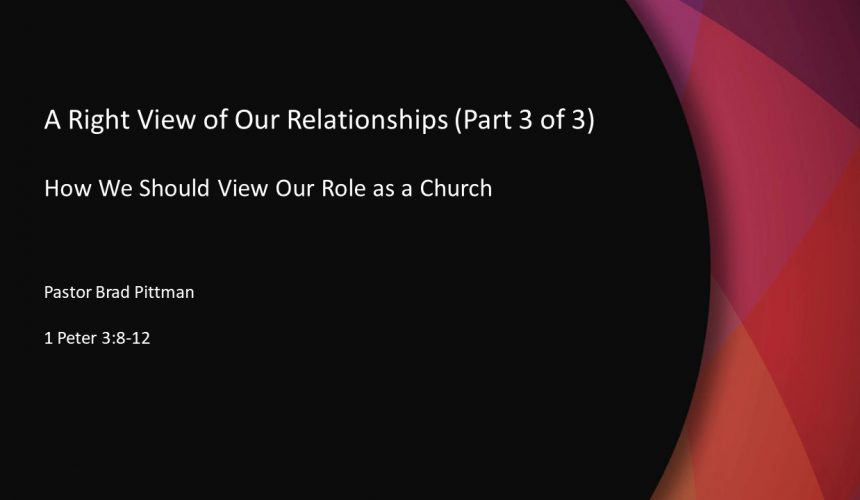 A Right View of Our Relationships (Part 3 of 3)

How We Should View Our Role as a Church

Pastor Brad Pittman

1 Peter 3:8-12